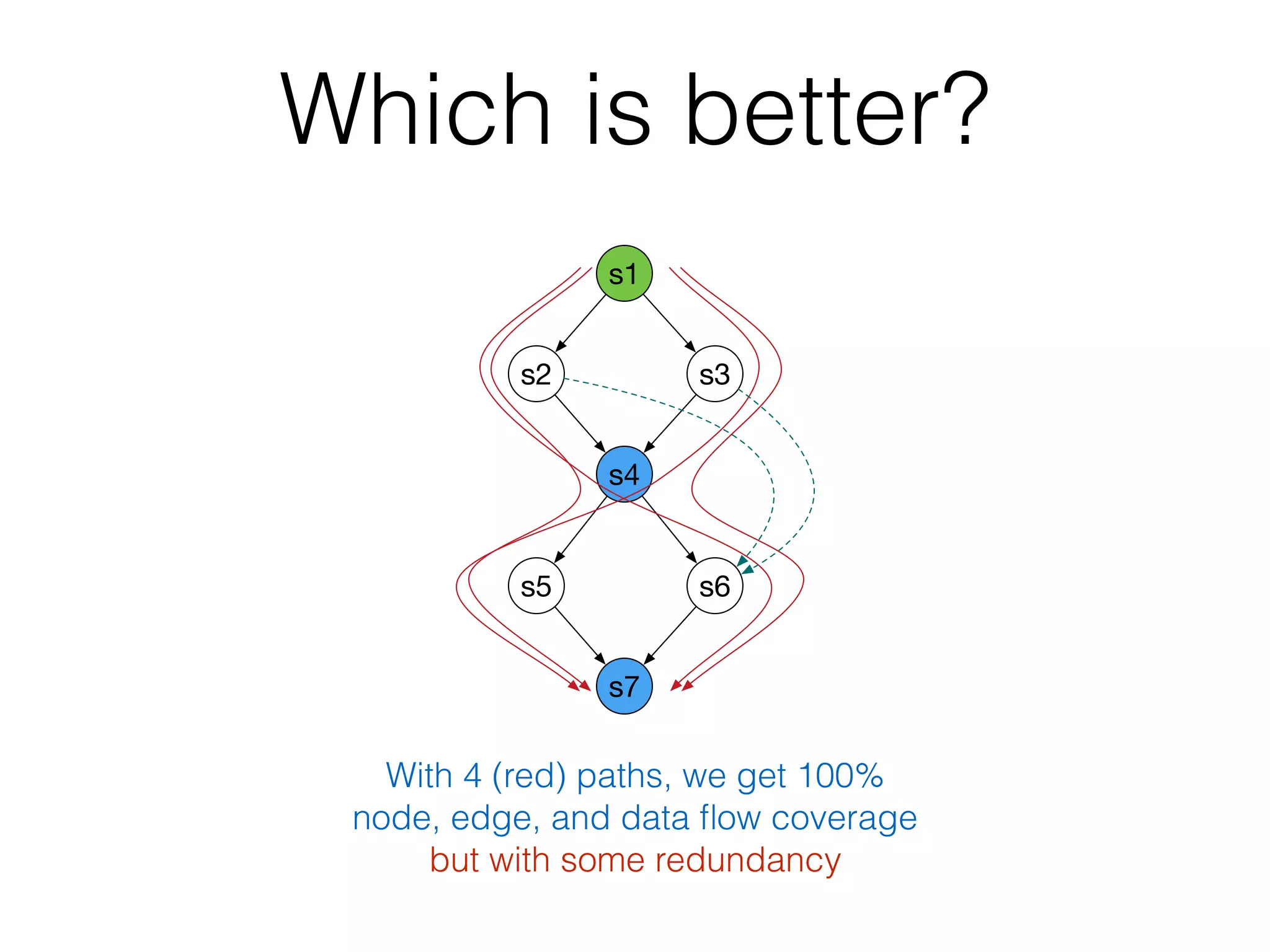 Which is better?

s1

s2

s3

s4

s5

s6

s7

With 4 (red) paths, we get 100% node, edge, and data flow coverage but with some redundancy